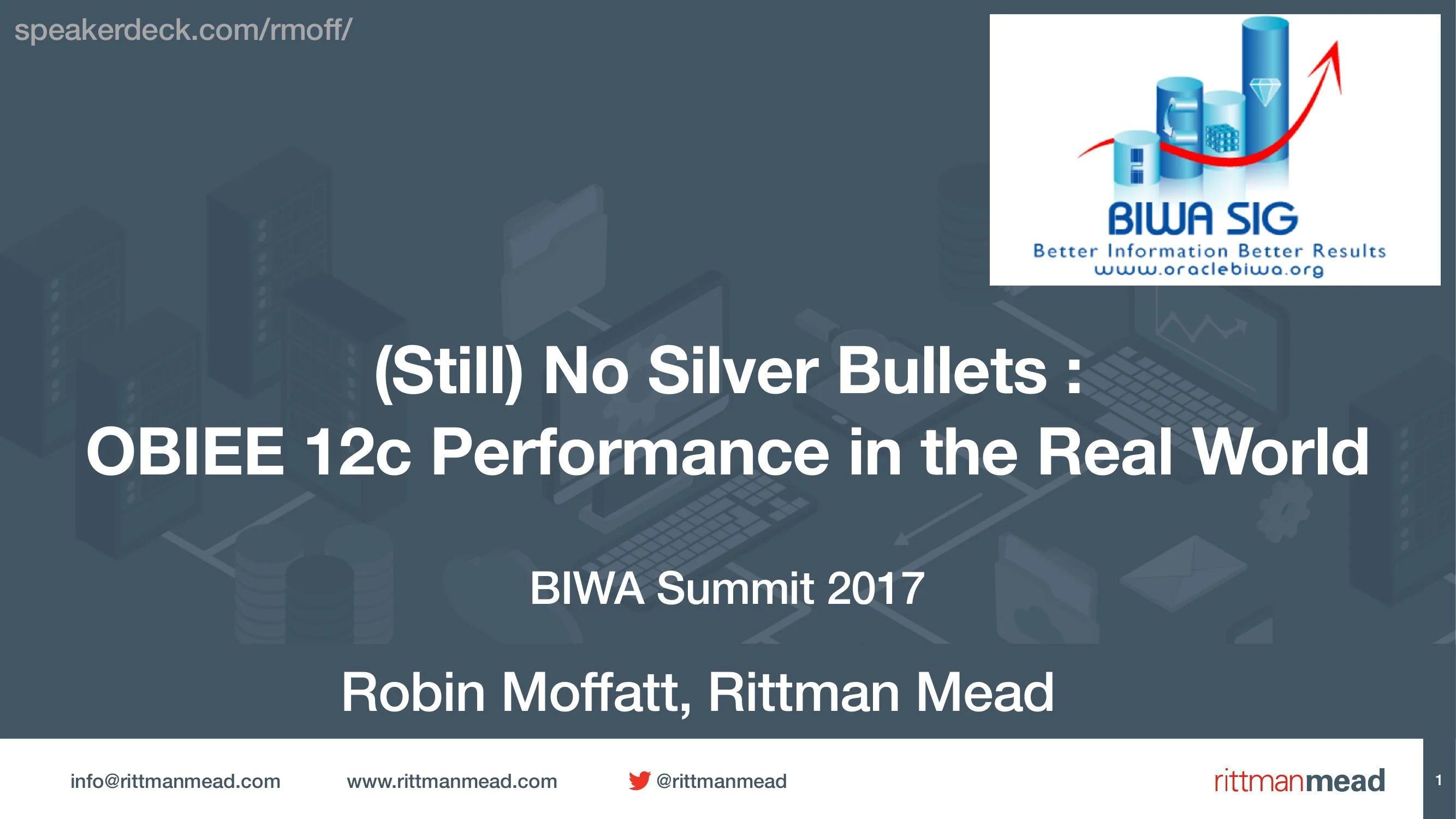 speakerdeck.com/rmoff/

BIWA SIG
Better Information Better Results
www.oraclebiwa.org

(Still) No Silver Bullets :
OBIEE 12c Performance in the Real World

BIWA Summit 2017

Robin Moffatt, Rittman Mead

info@rittmanmead.com www.rittmanmead.com @rittmanmead

rittmanmead

1